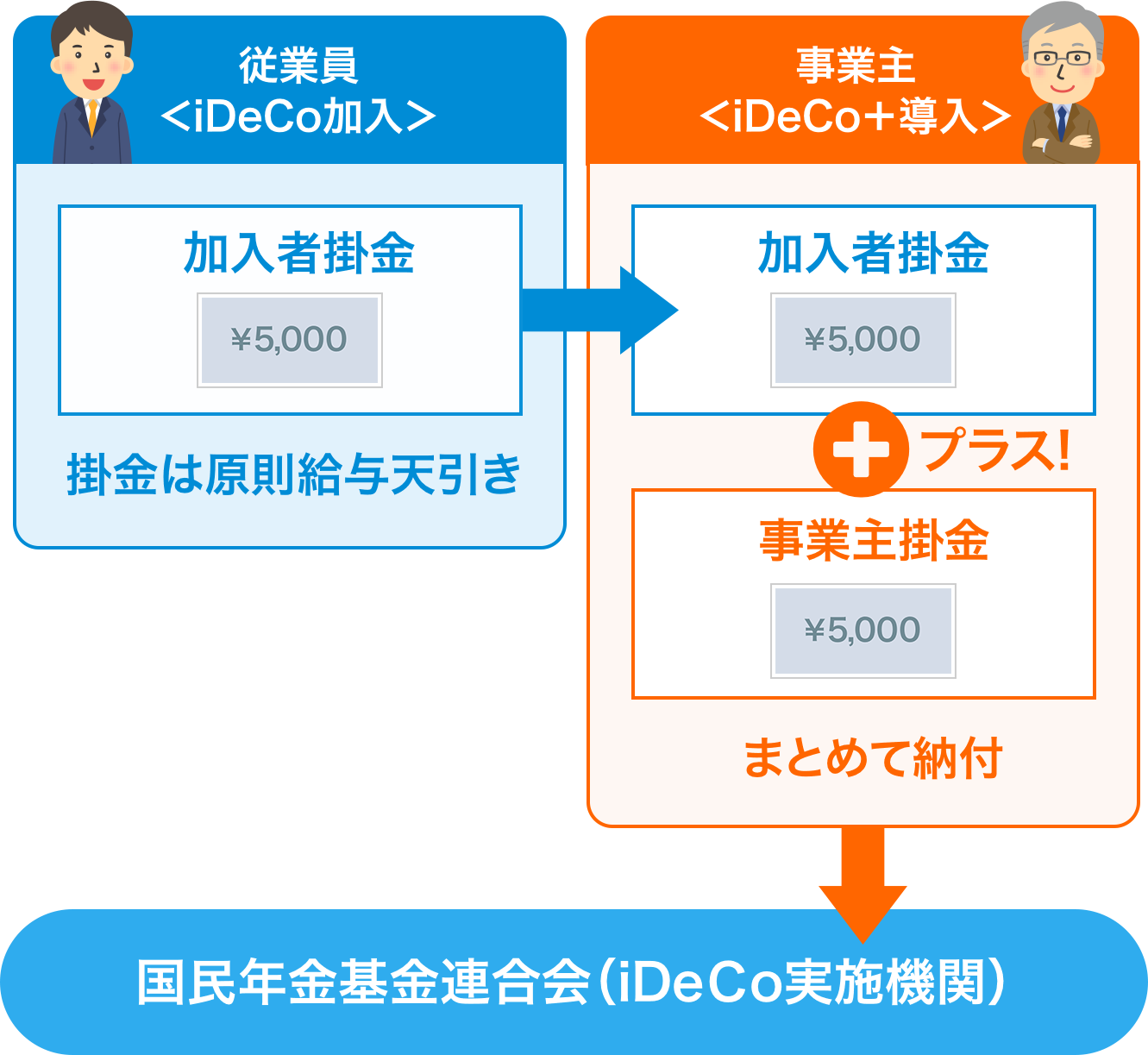 従業員
＜iDeCo加入＞

加入者掛金

¥5,000

掛金は原則給与天引き

事業主
＜iDeCo＋導入＞

加入者掛金

¥5,000

プラス!

事業主掛金

¥5,000

まとめて納付

国民年金基金連合会（iDeCo実施機関）